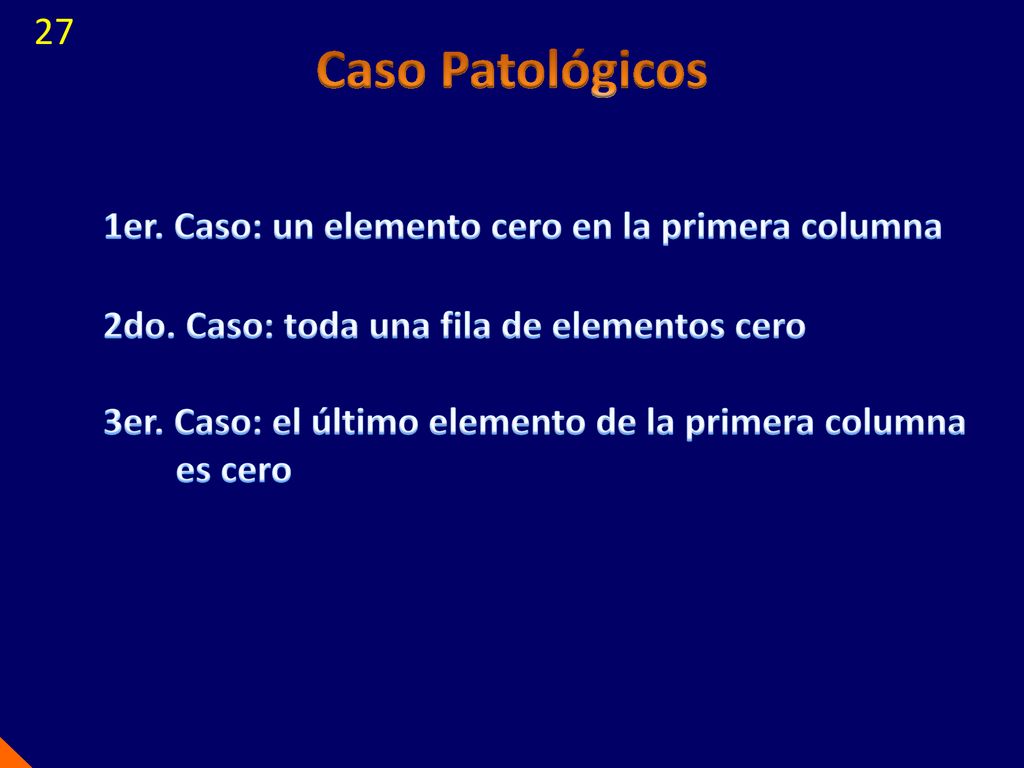 27

Caso Patológicos

1er. Caso: un elemento cero en la primera columna

2do. Caso: toda una fila de elementos cero

3er. Caso: el último elemento de la primera columna es cero